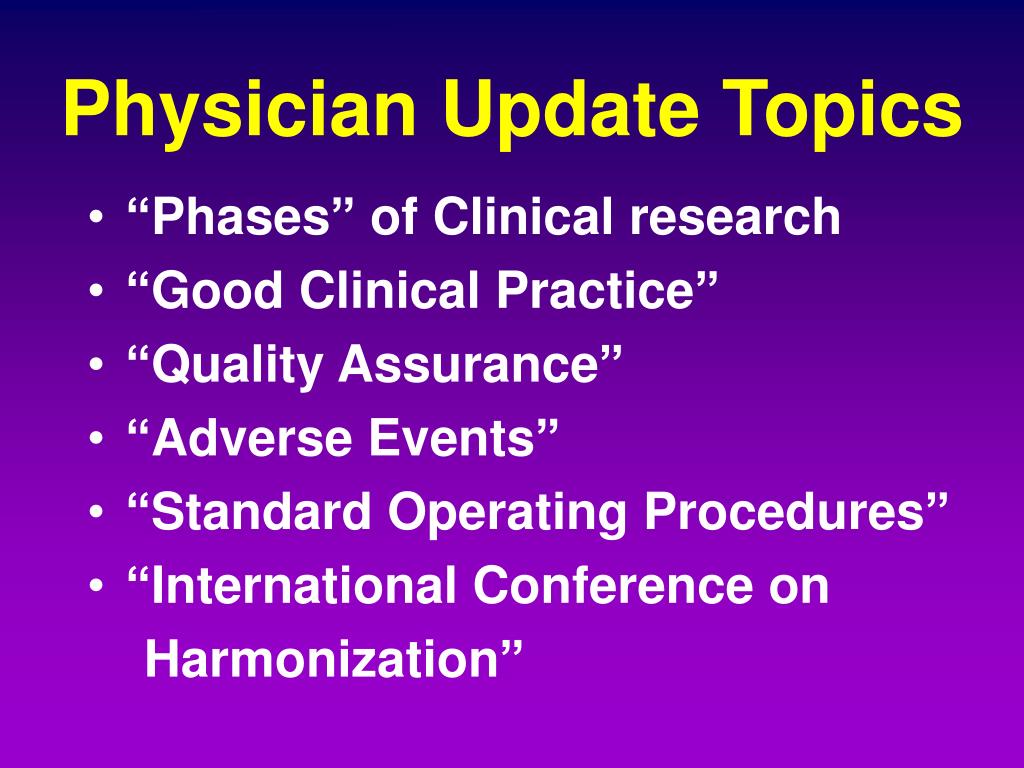 Physician Update Topics

• “Phases” of Clinical research
• “Good Clinical Practice”
• “Quality Assurance”
• “Adverse Events”
• “Standard Operating Procedures”
• “International Conference on Harmonization”